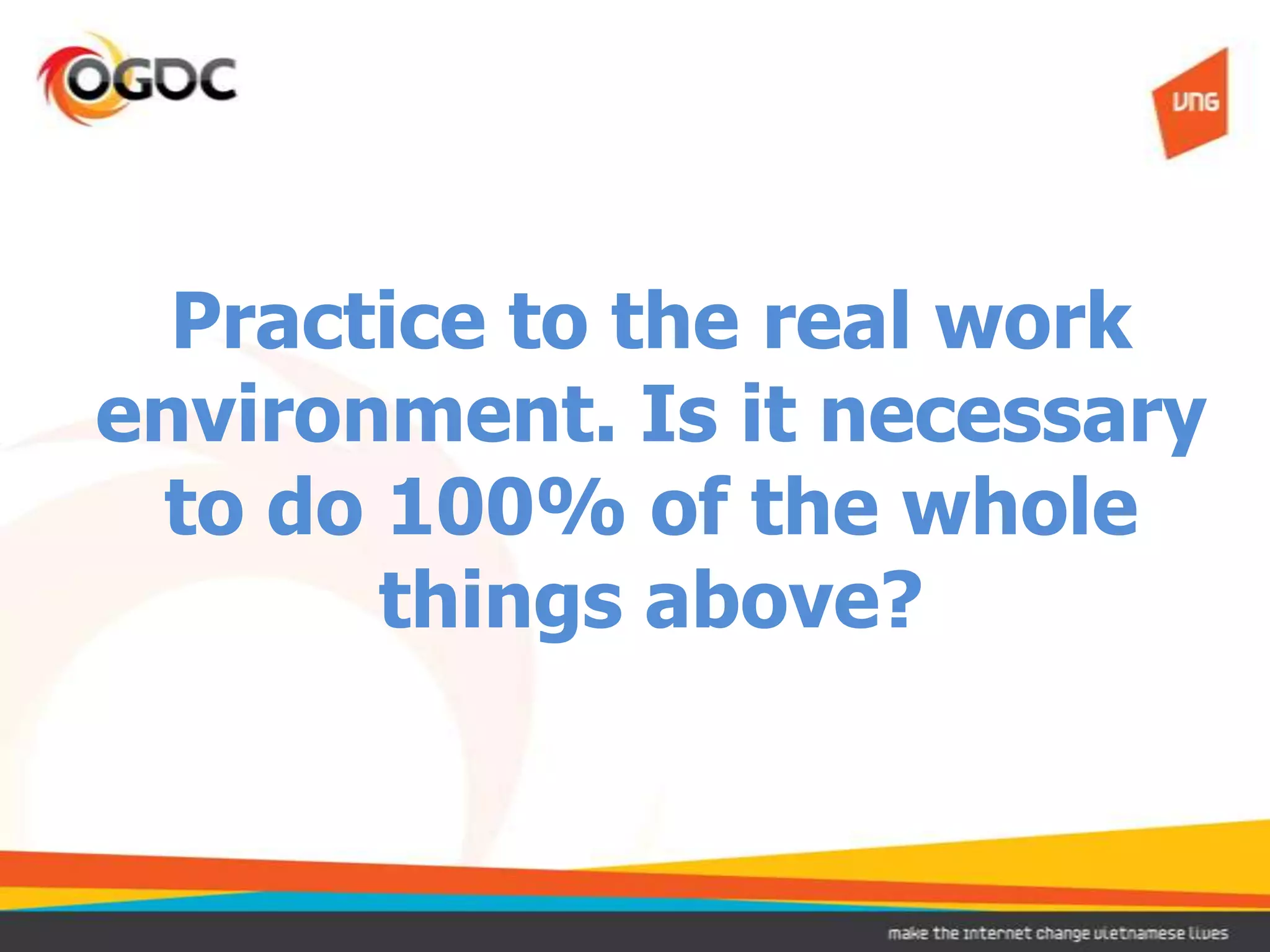 OGDC

VNG

Practice to the real work environment. Is it necessary to do 100% of the whole things above?

make the internet change vietnamese lives